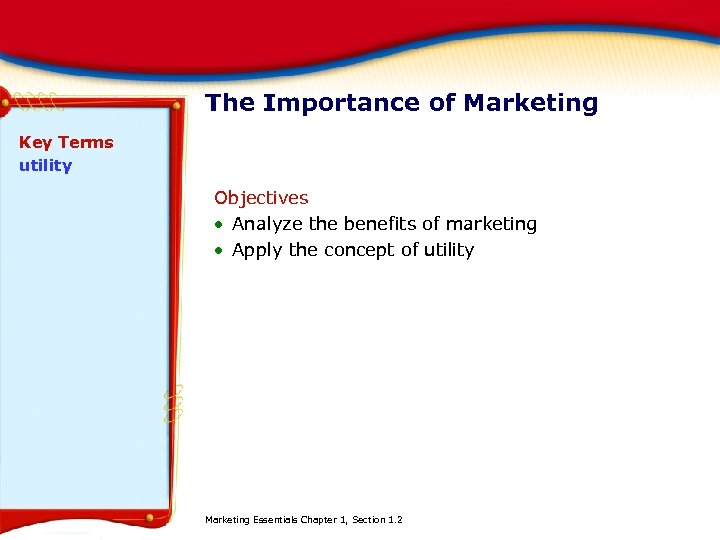 The Importance of Marketing

Key Terms
utility

Objectives
• Analyze the benefits of marketing
• Apply the concept of utility

Marketing Essentials Chapter 1, Section 1.2